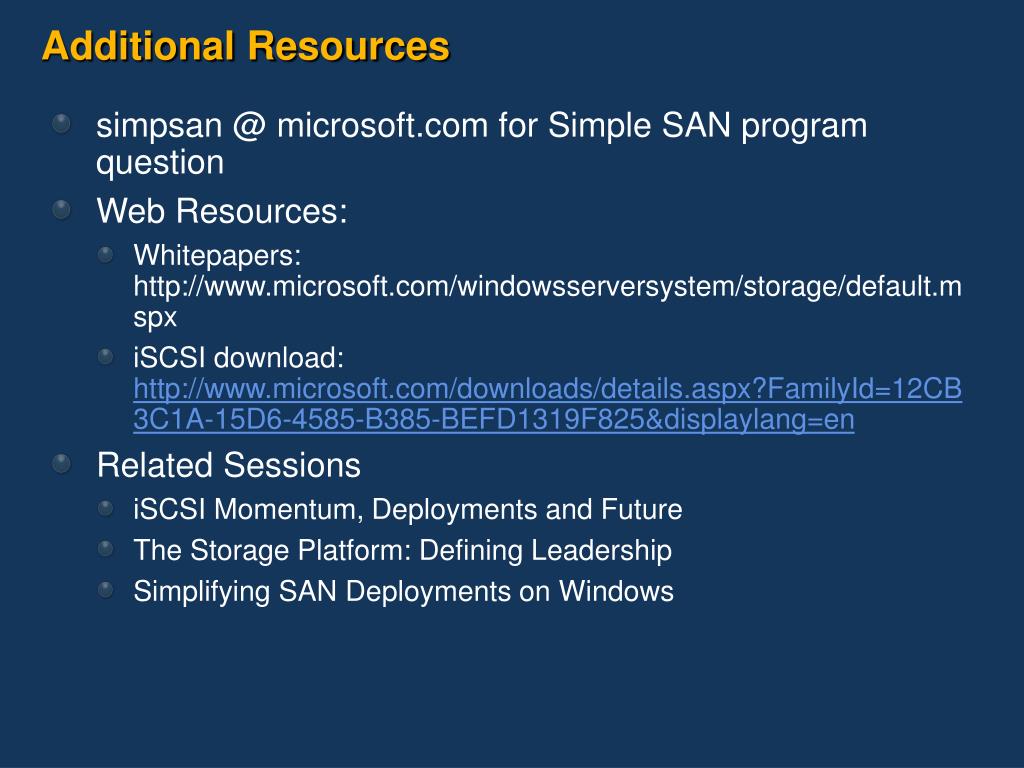 Additional Resources

simpsan @ microsoft.com for Simple SAN program question

Web Resources:

Whitepapers: http://www.microsoft.com/windowsserversystem/storage/default.mspx

iSCSI download: http://www.microsoft.com/downloads/details.aspx?FamilyId=12CB3C1A-15D6-4585-B385-BEFD1319F825&displaylang=en

Related Sessions

iSCSI Momentum, Deployments and Future

The Storage Platform: Defining Leadership

Simplifying SAN Deployments on Windows